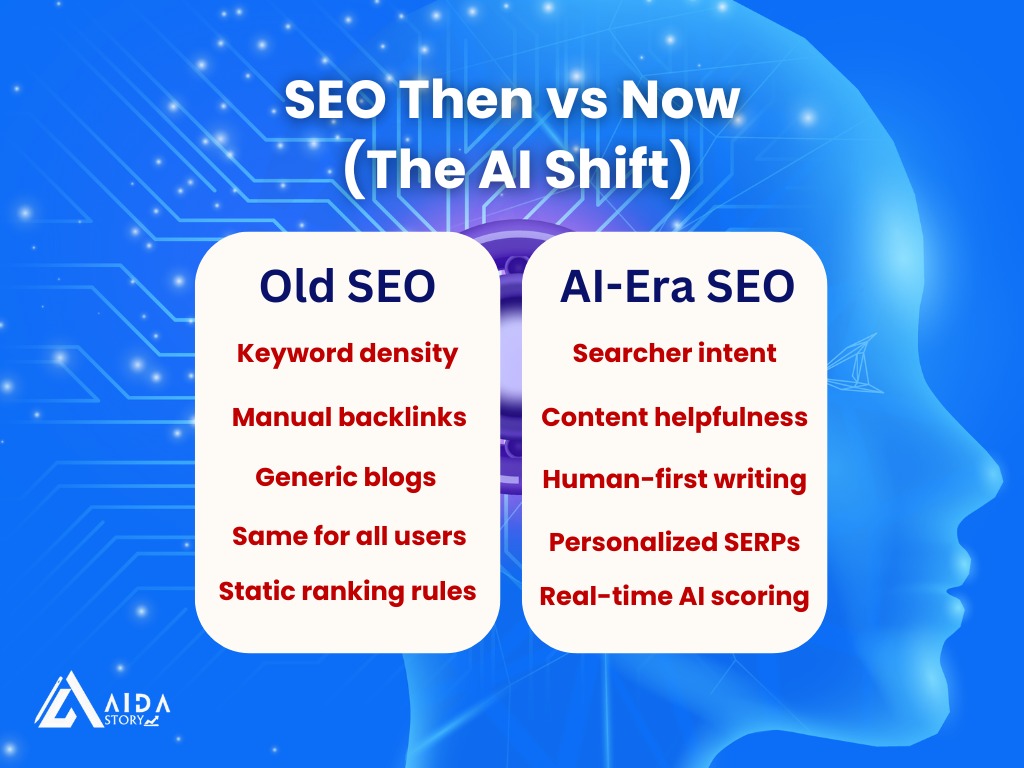 SEO Then vs Now (The AI Shift)

Old SEO

Keyword density

Manual backlinks

Generic blogs

Same for all users

Static ranking rules

AI-Era SEO

Searcher intent

Content helpfulness

Human-first writing

Personalized SERPs

Real-time AI scoring

AIDA STORY